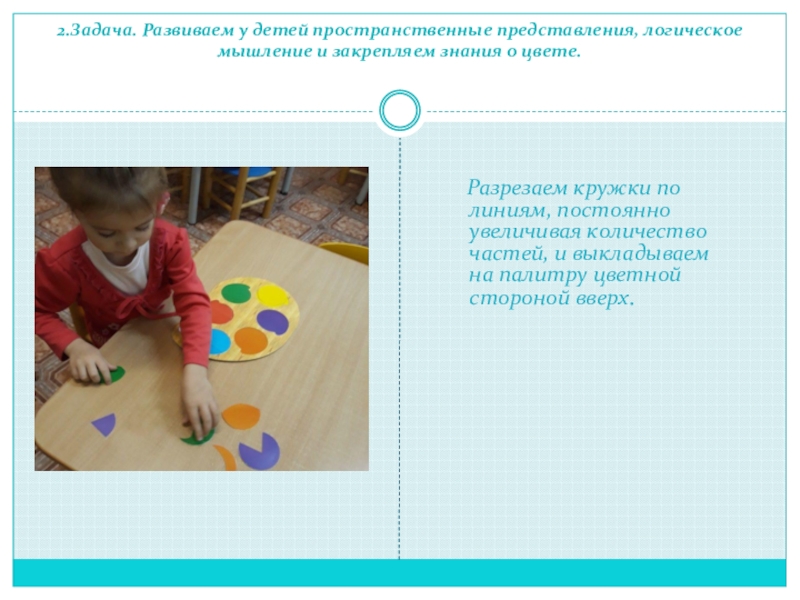 2.Задача. Развиваем у детей пространственные представления, логическое мышление и закрепляем знания о цвете.

Разрезаем кружки по линиям, постоянно увеличивая количество частей, и выкладываем на палитру цветной стороной вверх.